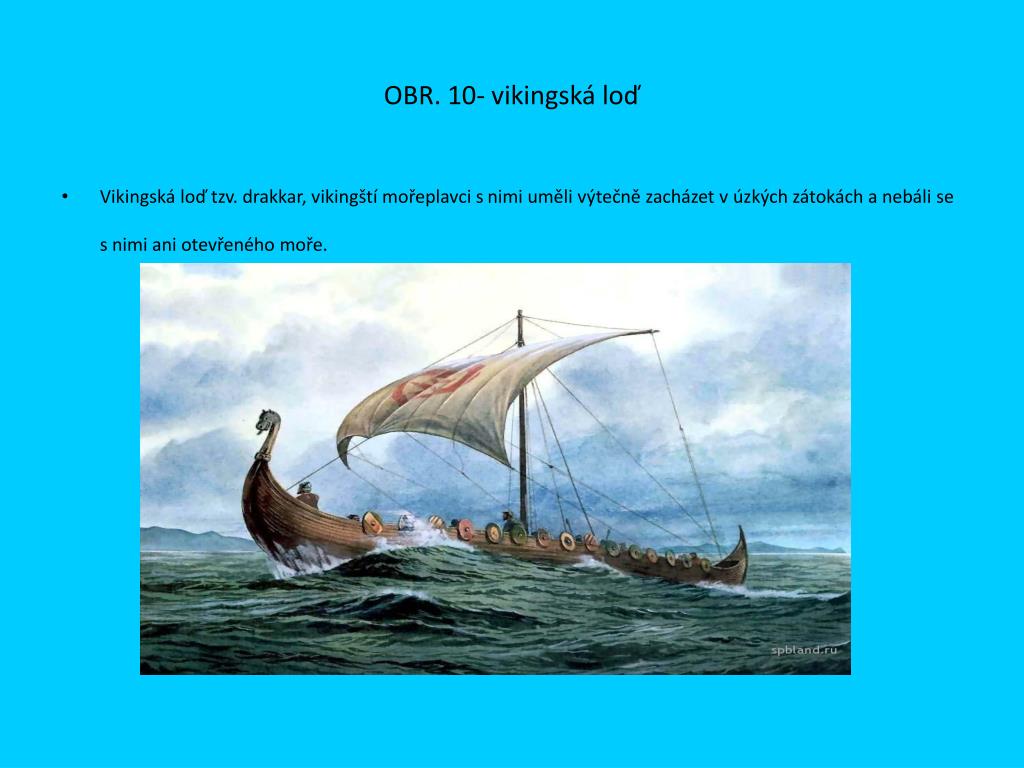 OBR. 10- vikingská loď

• Vikingská loď tzv. drakkar, vikingští mořeplavci s nimi uměli výtečně zacházet v úzkých zátokách a nebáli se s nimi ani otevřeného moře.

spbland.ru